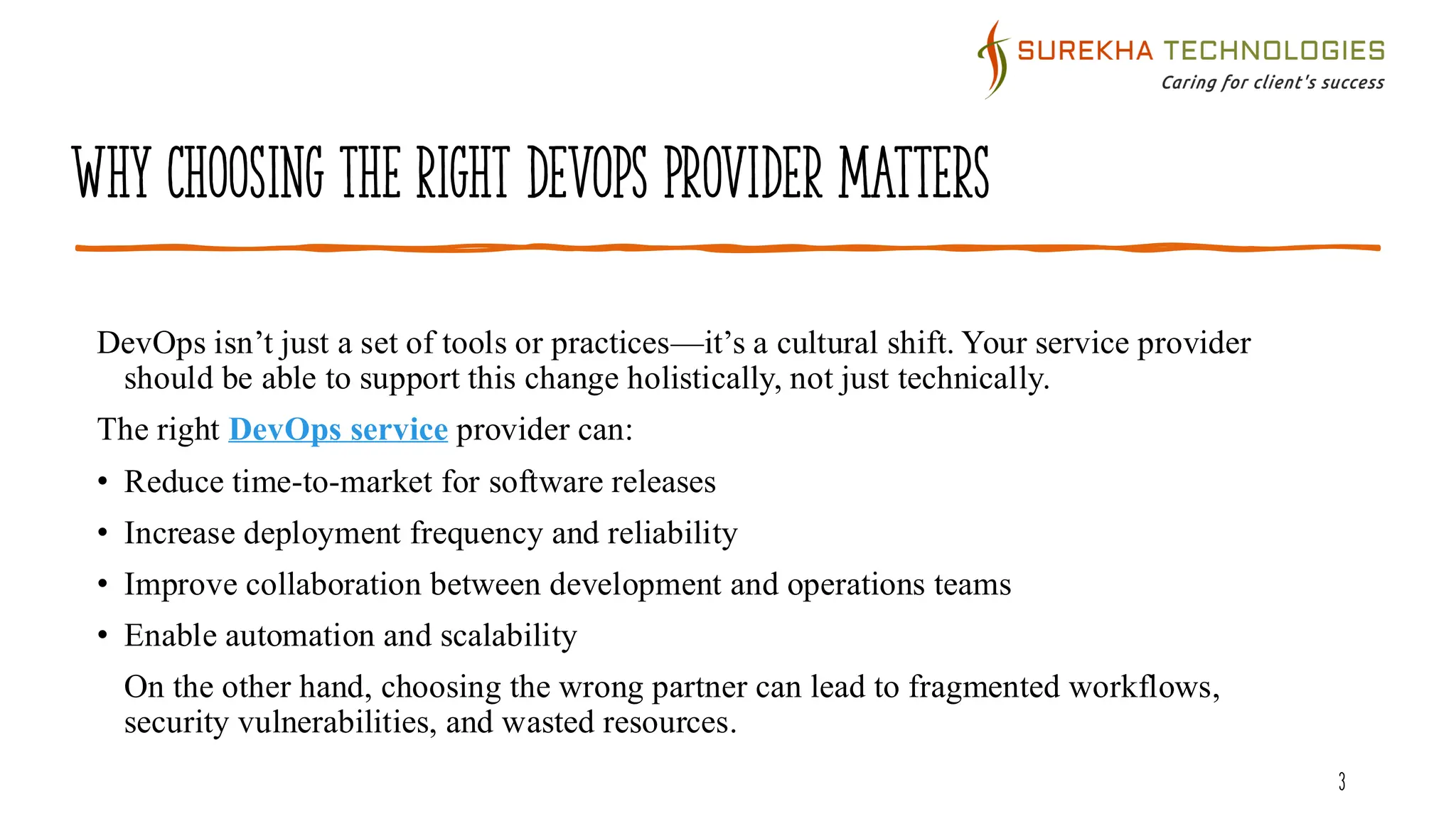 SUREKHA TECHNOLOGIES
Caring for client's success

WHY CHOOSING THE RIGHT DEVOPS PROVIDER MATTERS

DevOps isn’t just a set of tools or practices—it’s a cultural shift. Your service provider should be able to support this change holistically, not just technically.

The right DevOps service provider can:

• Reduce time-to-market for software releases
• Increase deployment frequency and reliability
• Improve collaboration between development and operations teams
• Enable automation and scalability

On the other hand, choosing the wrong partner can lead to fragmented workflows, security vulnerabilities, and wasted resources.

3